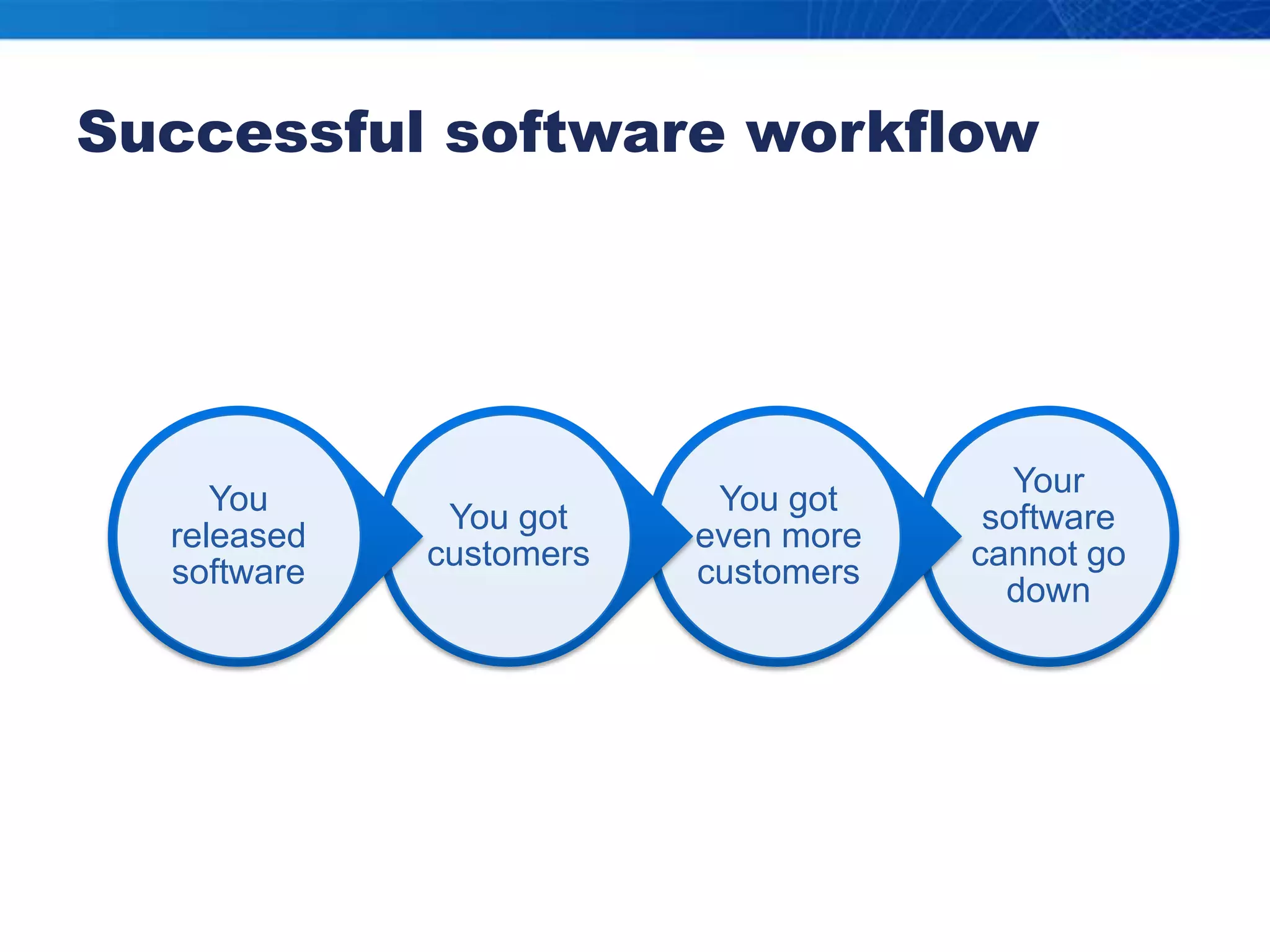 Successful software workflow

You released software

You got customers

You got even more customers

Your software cannot go down